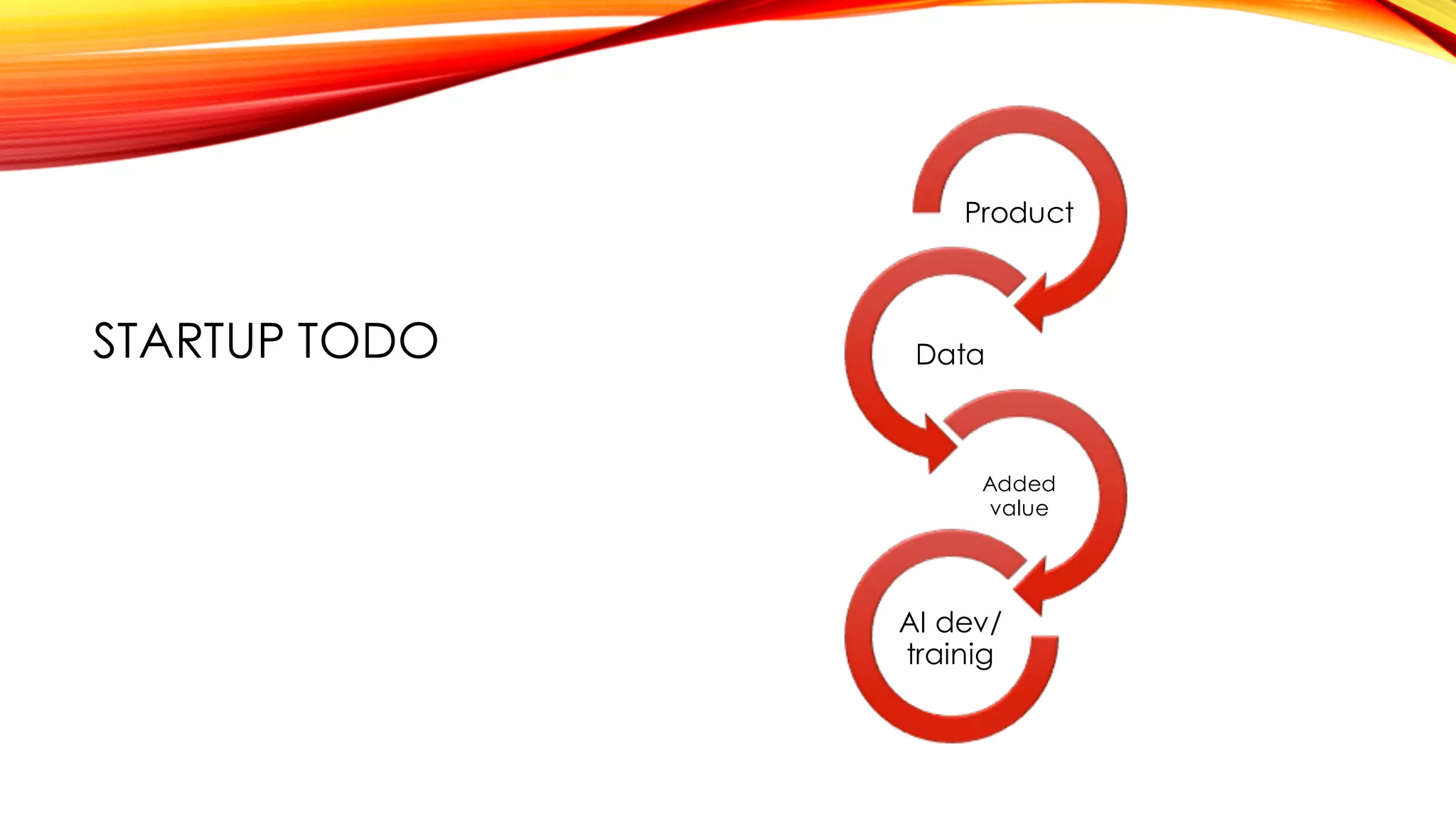 STARTUP TODO

Product

Data

Added value

AI dev/ trainig